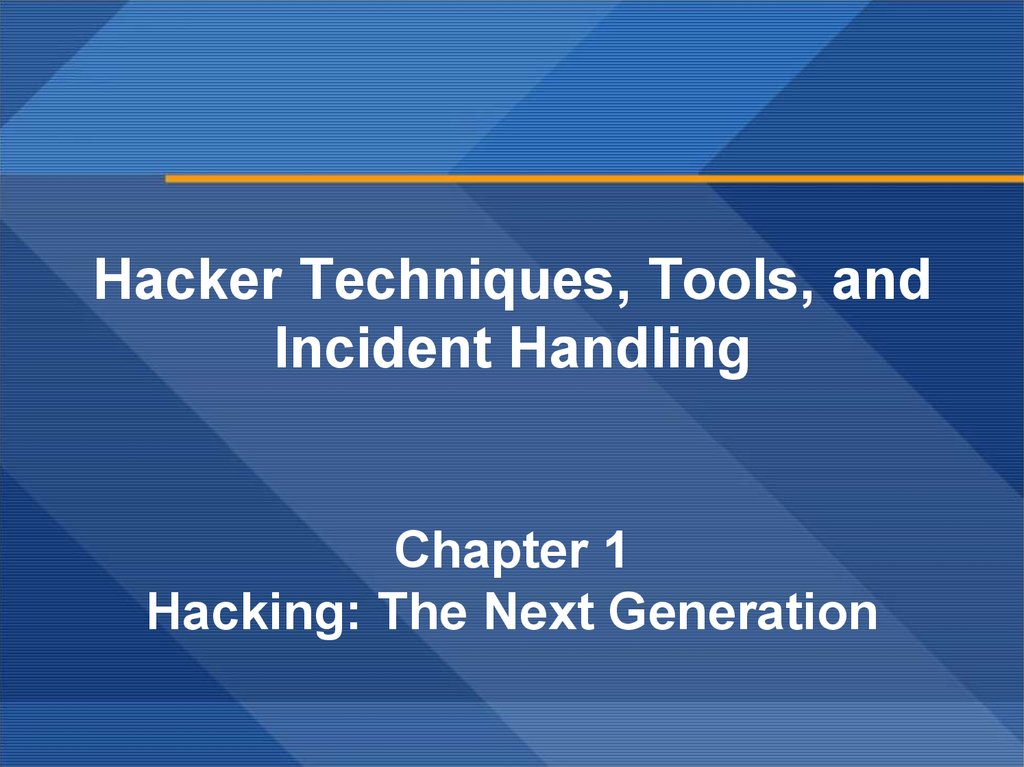 Hacker Techniques, Tools, and Incident Handling

Chapter 1
Hacking: The Next Generation